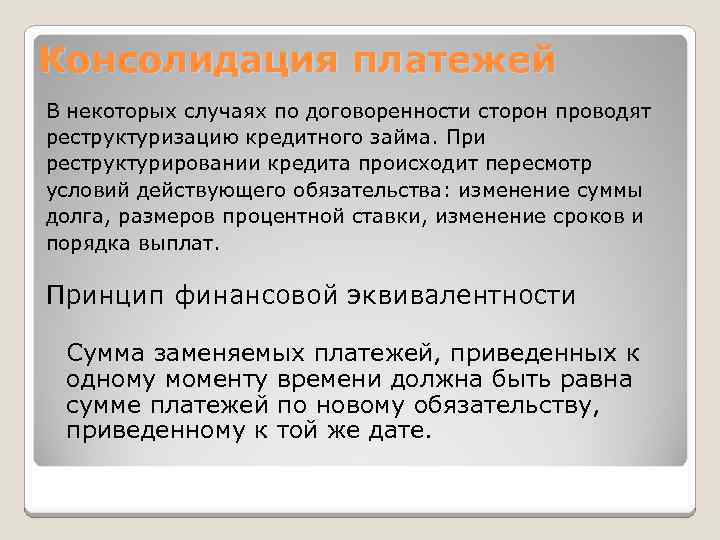 Консолидация платежей

В некоторых случаях по договоренности сторон проводят реструктуризацию кредитного займа. При реструктурировании кредита происходит пересмотр условий действующего обязательства: изменение суммы долга, размеров процентной ставки, изменение сроков и порядка выплат.

Принцип финансовой эквивалентности

Сумма заменяемых платежей, приведенных к одному моменту времени должна быть равна сумме платежей по новому обязательству, приведенному к той же дате.